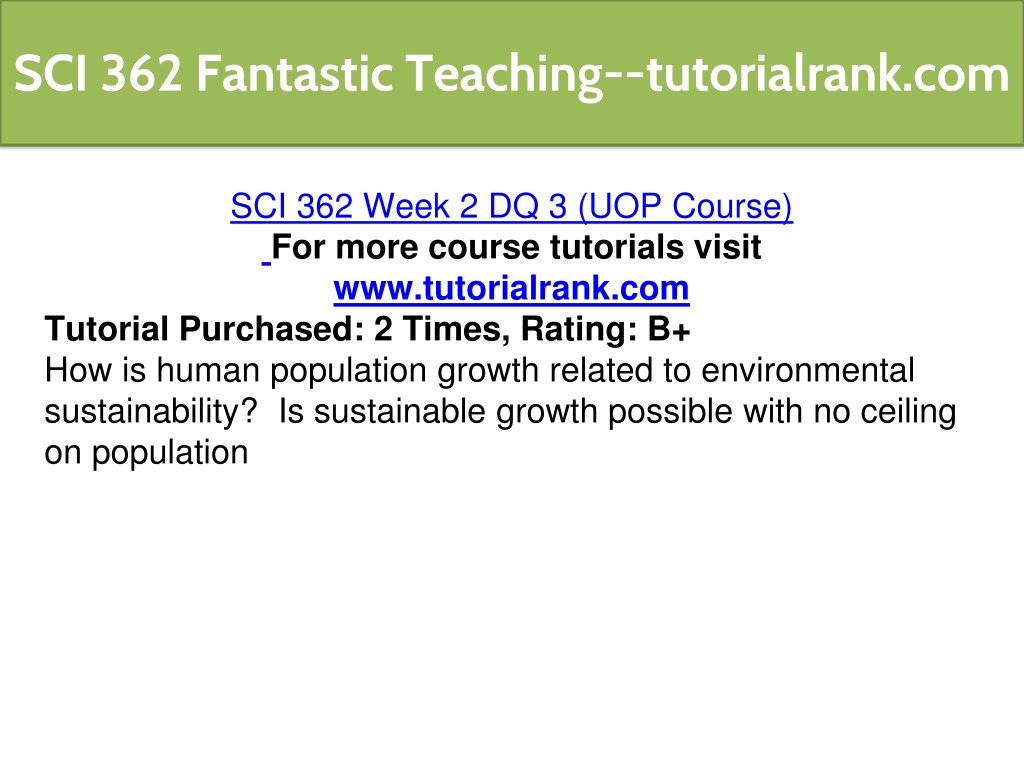 SCI 362 Fantastic Teaching--tutorialrank.com

SCI 362 Week 2 DQ 3 (UOP Course)
For more course tutorials visit
www.tutorialrank.com

Tutorial Purchased: 2 Times, Rating: B+
How is human population growth related to environmental sustainability?  Is sustainable growth possible with no ceiling on population